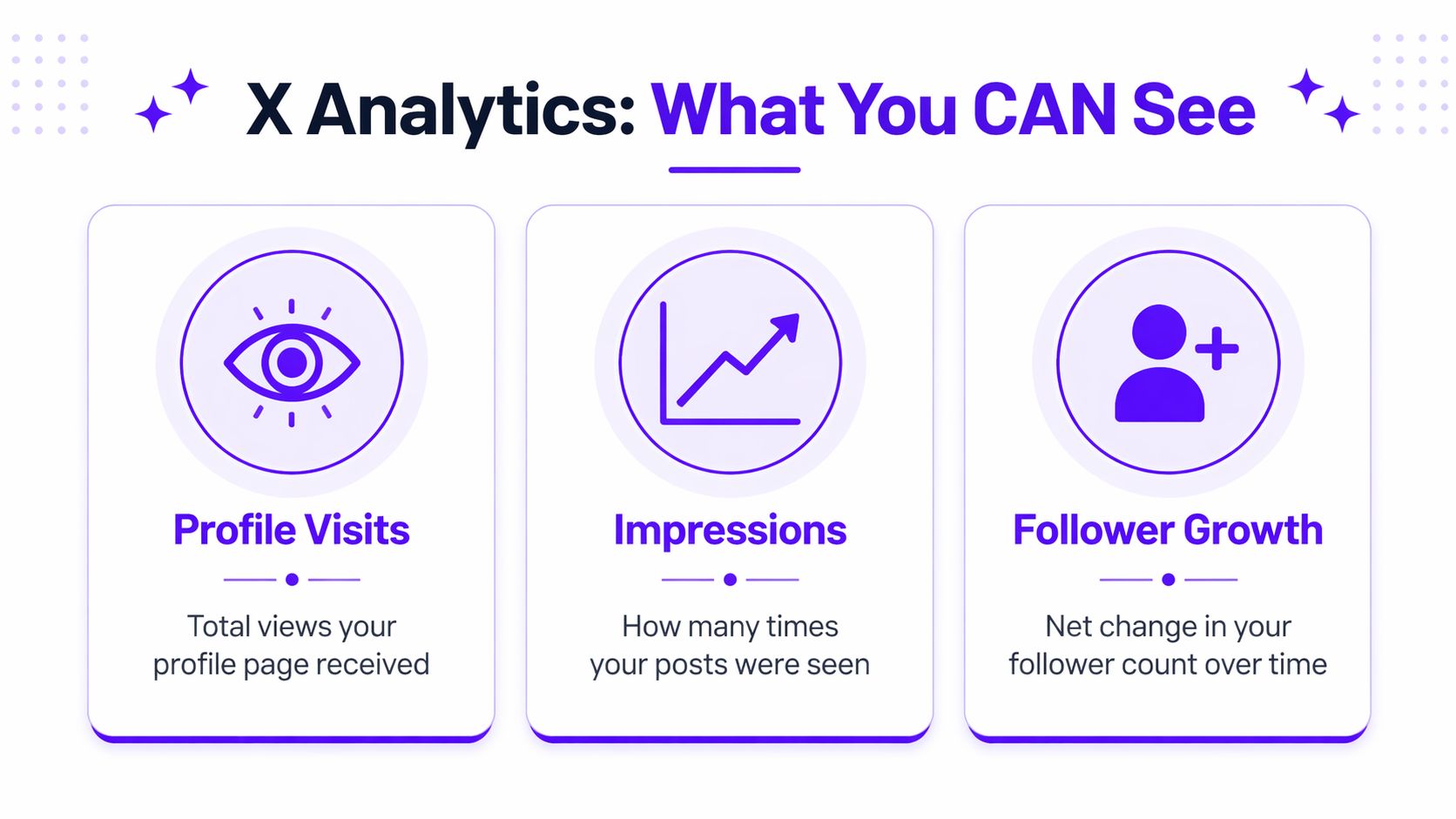 X Analytics: What You CAN See

Profile Visits

Total views your profile page received

Impressions

How many times your posts were seen

Follower Growth

Net change in your follower count over time